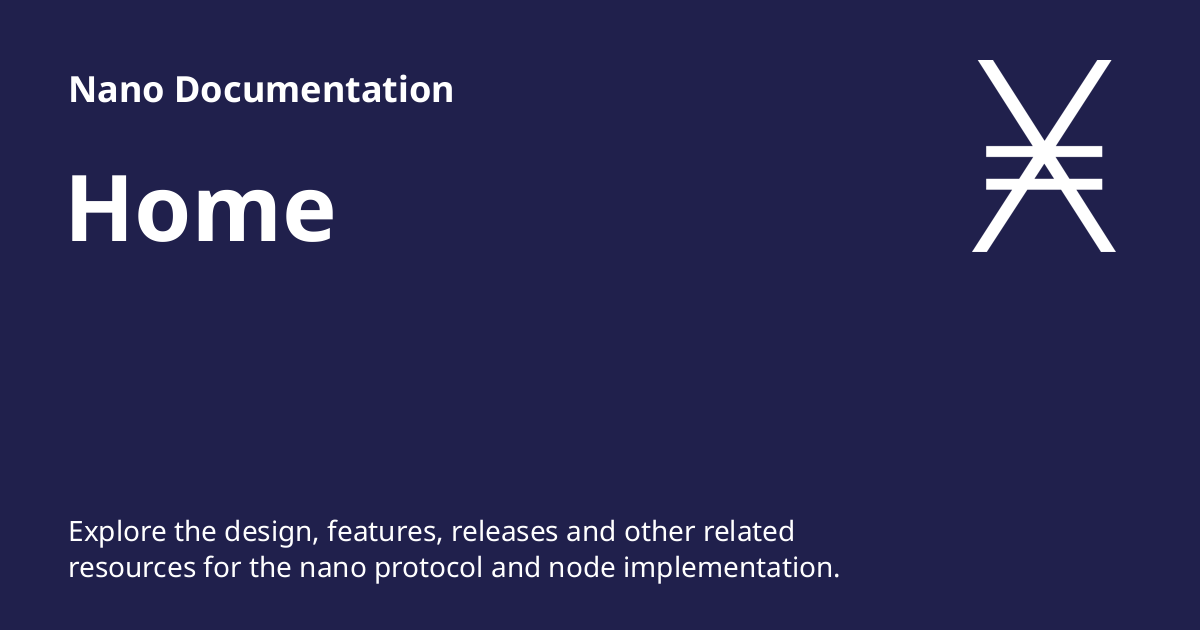 Nano Documentation

Home

Explore the design, features, releases and other related resources for the nano protocol and node implementation.